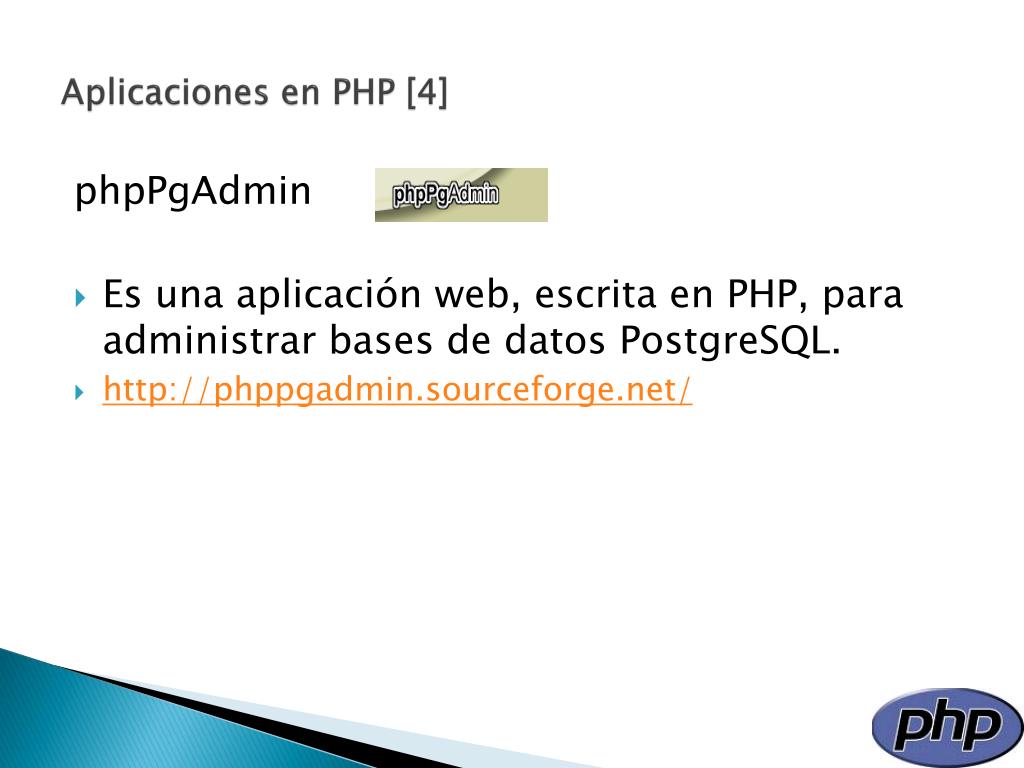 Aplicaciones en PHP [4]

phpPgAdmin phpPgAdmin

Es una aplicación web, escrita en PHP, para administrar bases de datos PostgreSQL.

http://phppgadmin.sourceforge.net/

php